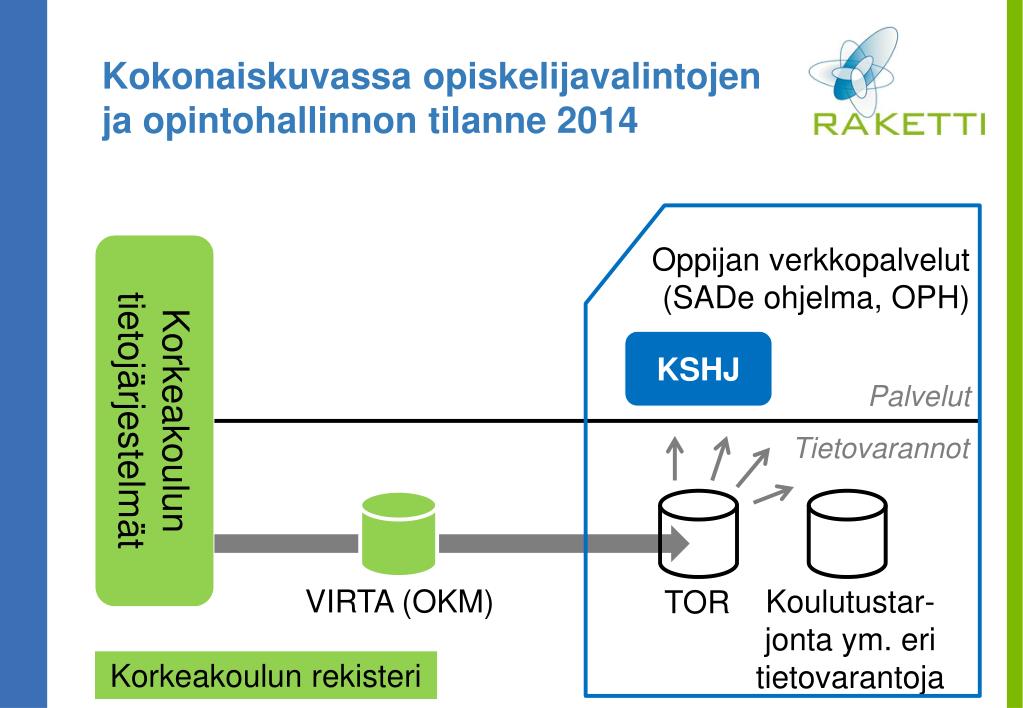 Kokonaiskuvassa opiskelijavalintojen ja opintohallinnon tilanne 2014

RAKETTI

Korkeakoulun tietojärjestelmät

Oppijan verkkopalvelut (SADe ohjelma, OPH)

KSHJ

Palvelut

Tietovarannot

VIRTA (OKM)

TOR

Koulutustarjonta ym. eri tietovarantoja

Korkeakoulun rekisteri